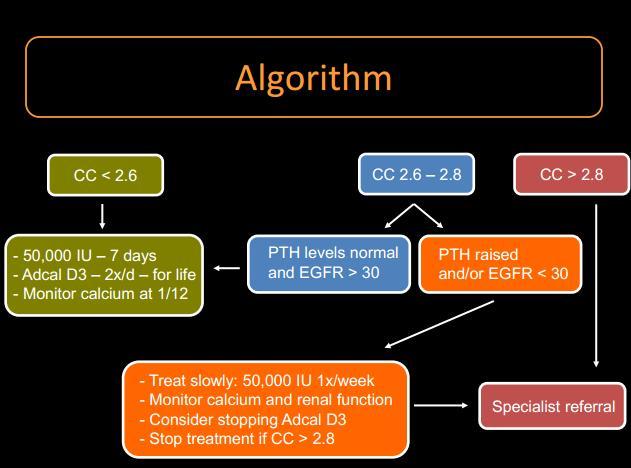 Algorithm

CC < 2.6

CC 2.6 – 2.8

CC > 2.8

- 50,000 IU – 7 days
- Adcal D3 – 2x/d – for life
- Monitor calcium at 1/12

PTH levels normal and EGFR > 30

PTH raised and/or EGFR < 30

- Treat slowly: 50,000 IU 1x/week
- Monitor calcium and renal function
- Consider stopping Adcal D3
- Stop treatment if CC > 2.8

Specialist referral